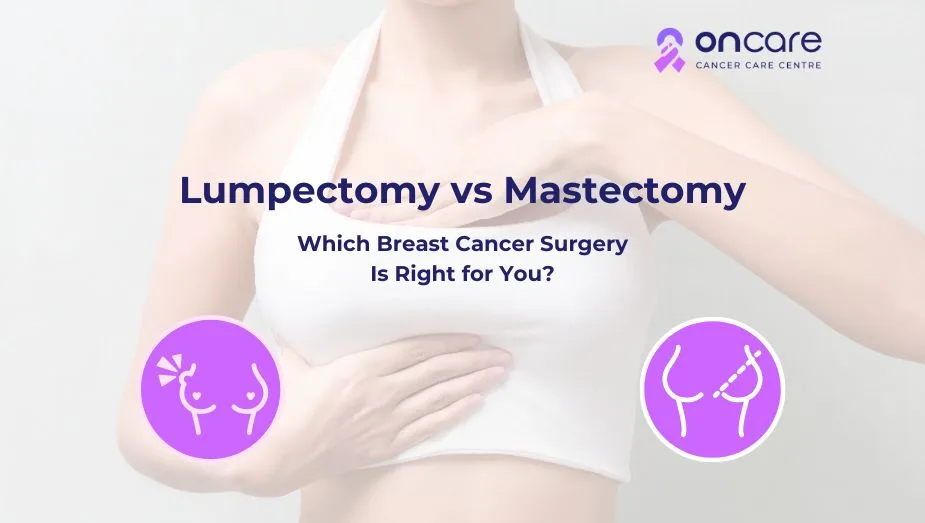 oncare
CANCER CARE CENTRE

Lumpectomy vs Mastectomy

Which Breast Cancer Surgery Is Right for You?